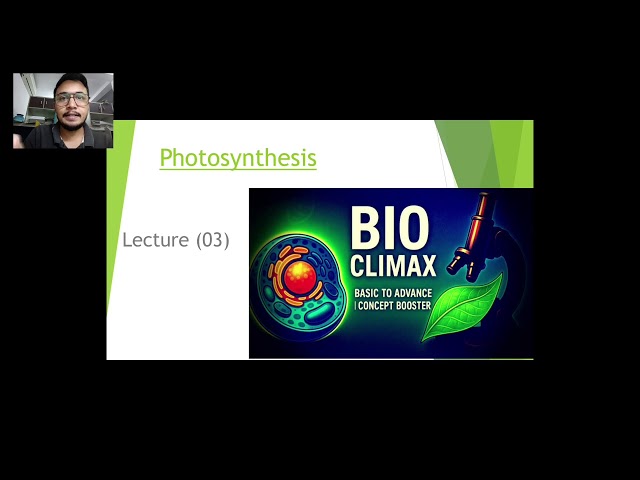 Photosynthesis

Lecture (03)

BIO CLIMAX

BASIC TO ADVANCE | CONCEPT BOOSTER